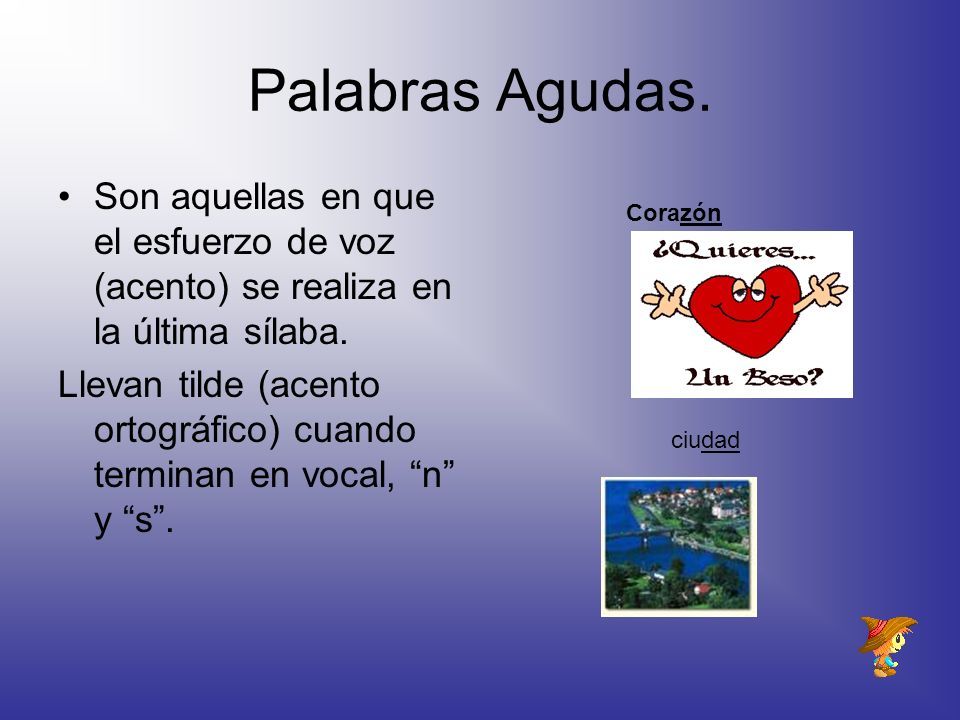 Palabras Agudas.

• Son aquellas en que el esfuerzo de voz (acento) se realiza en la última sílaba.

Llevan tilde (acento ortográfico) cuando terminan en vocal, “n” y “s”.

Corazón

¿Quieres...

Un Beso?

ciudad